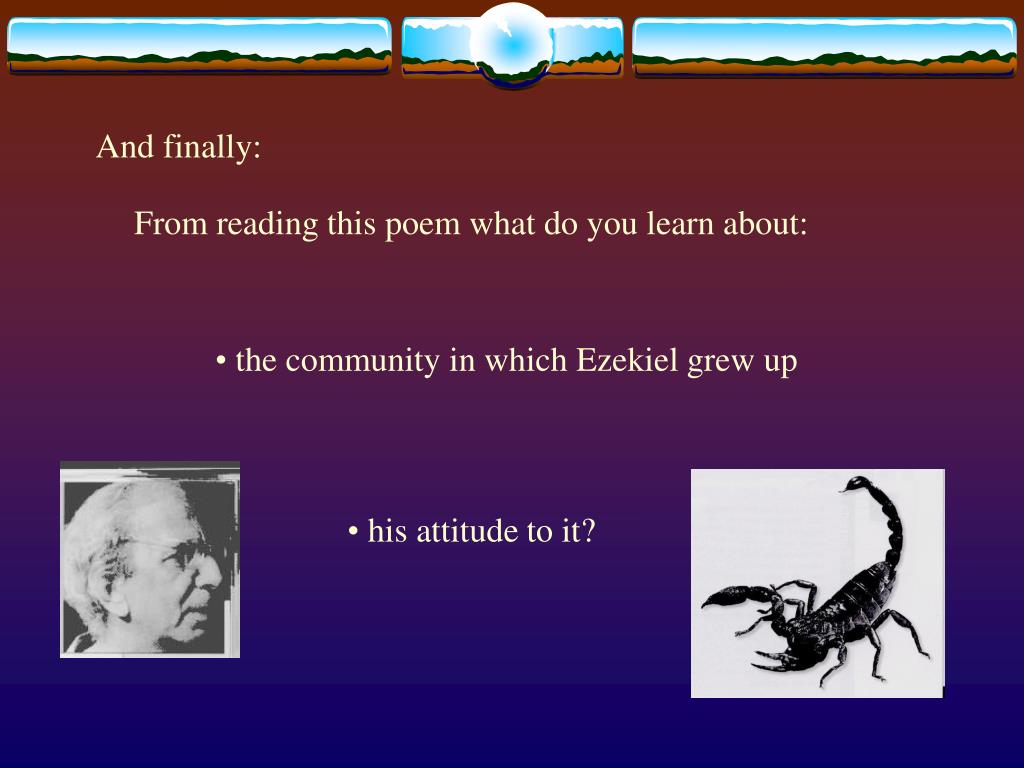 And finally:

From reading this poem what do you learn about:

• the community in which Ezekiel grew up

• his attitude to it?